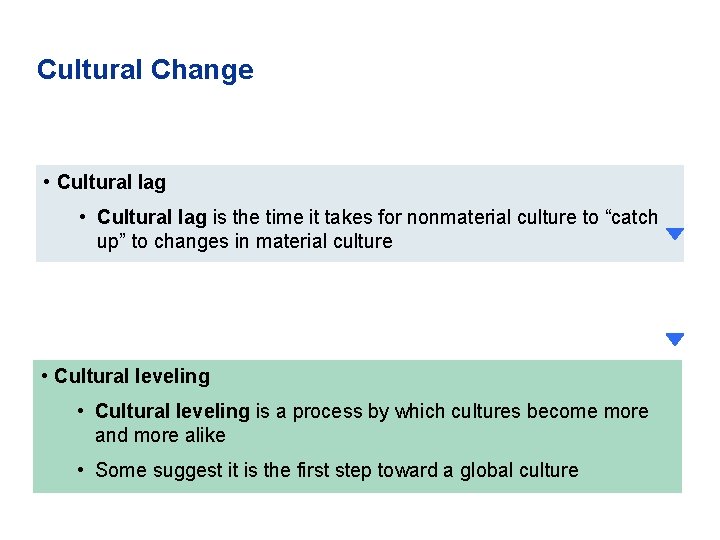 Cultural Change

• Cultural lag

• Cultural lag is the time it takes for nonmaterial culture to “catch up” to changes in material culture

• Cultural leveling

• Cultural leveling is a process by which cultures become more and more alike

• Some suggest it is the first step toward a global culture